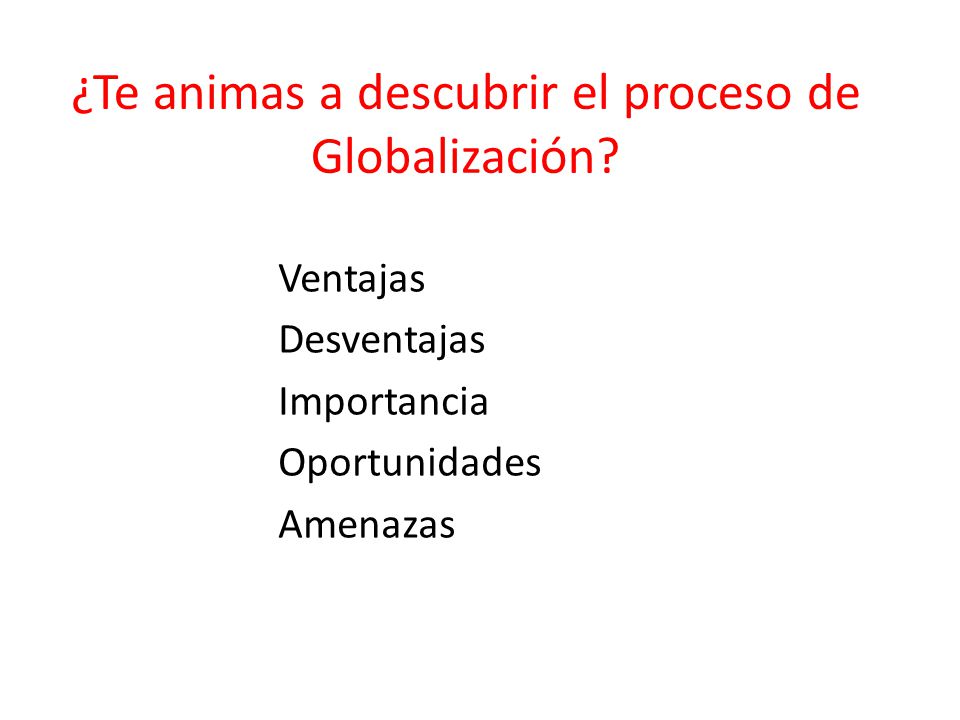 ¿Te animas a descubrir el proceso de Globalización?

Ventajas
Desventajas
Importancia
Oportunidades
Amenazas